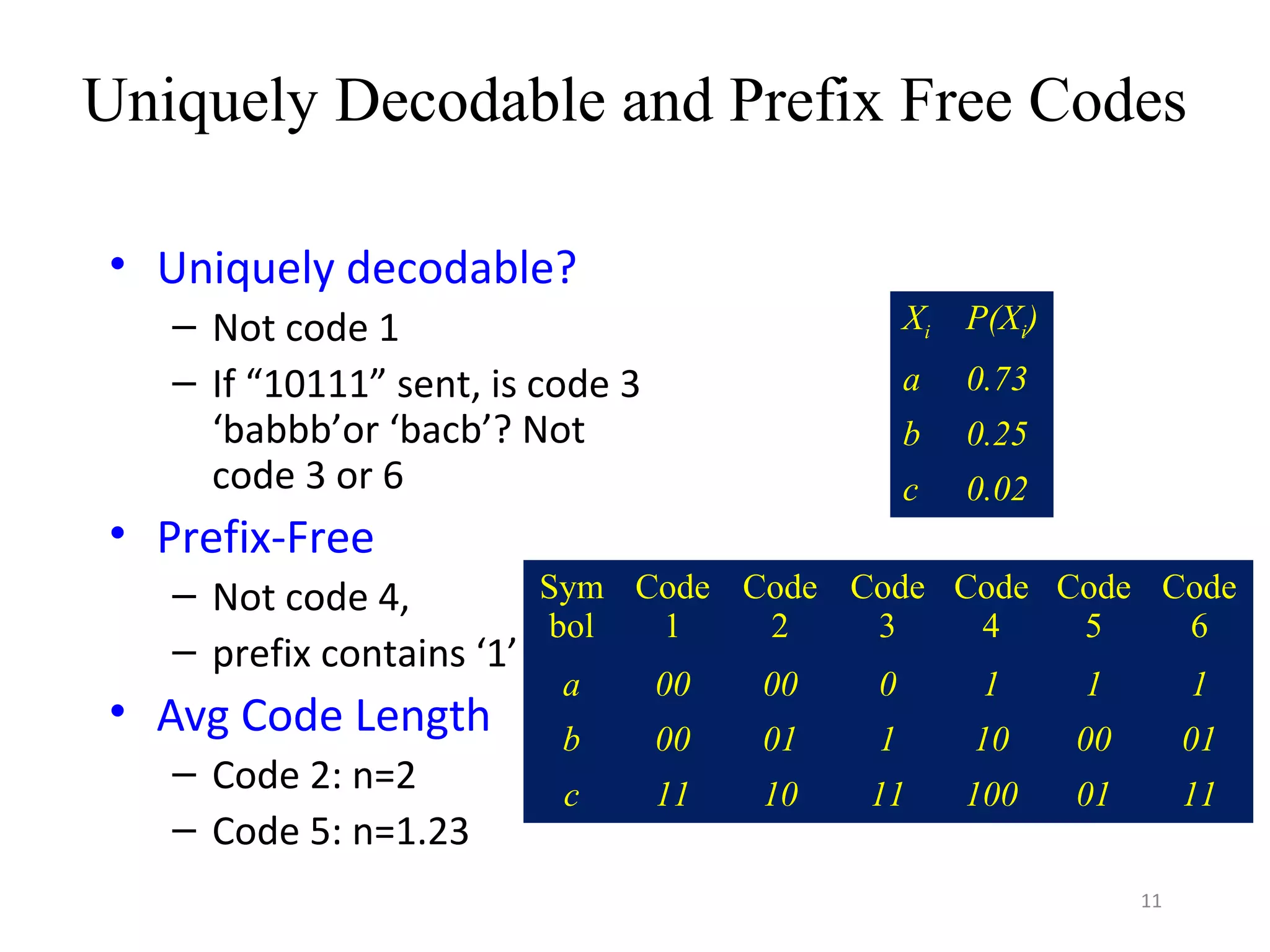 Uniquely Decodable and Prefix Free Codes

• Uniquely decodable?
– Not code 1
– If “10111” sent, is code 3 ‘babbb’or ‘bacb’? Not code 3 or 6

• Prefix-Free
– Not code 4,
– prefix contains ‘1’

• Avg Code Length
– Code 2: n=2
– Code 5: n=1.23

| $X_i$ | $P(X_i)$ |
|---|---|
| a | 0.73 |
| b | 0.25 |
| c | 0.02 |

| Symbol | Code 1 | Code 2 | Code 3 | Code 4 | Code 5 | Code 6 |
|---|---|---|---|---|---|---|
| a | 00 | 00 | 0 | 1 | 1 | 1 |
| b | 00 | 01 | 1 | 10 | 00 | 01 |
| c | 11 | 10 | 11 | 100 | 01 | 11 |

11